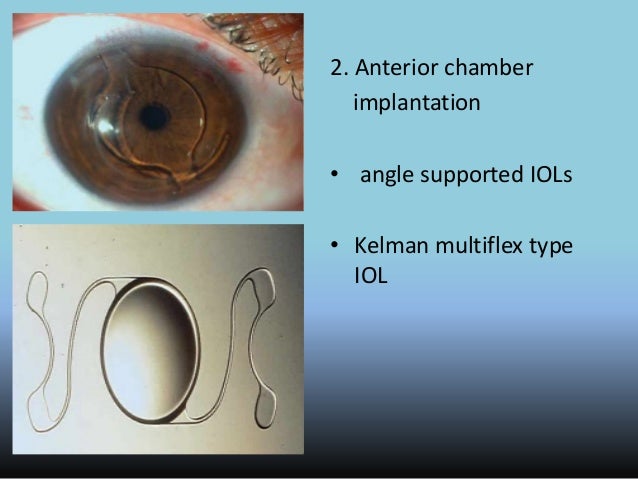 2. Anterior chamber implantation

• angle supported IOLs

• Kelman multiflex type IOL